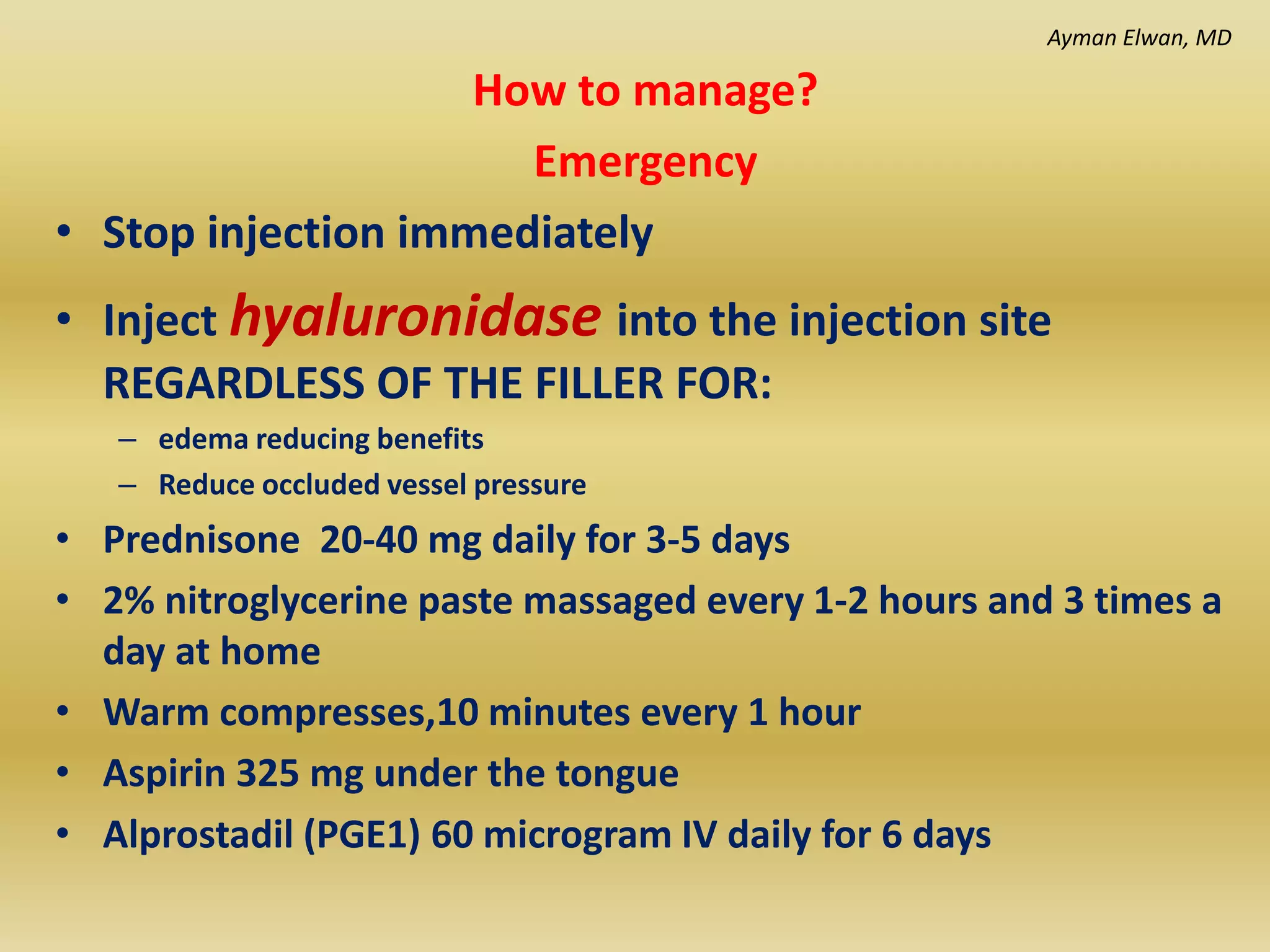 Ayman Elwan, MD

How to manage?

Emergency

• Stop injection immediately
• Inject hyaluronidase into the injection site REGARDLESS OF THE FILLER FOR:
  – edema reducing benefits
  – Reduce occluded vessel pressure
• Prednisone 20-40 mg daily for 3-5 days
• 2% nitroglycerine paste massaged every 1-2 hours and 3 times a day at home
• Warm compresses,10 minutes every 1 hour
• Aspirin 325 mg under the tongue
• Alprostadil (PGE1) 60 microgram IV daily for 6 days